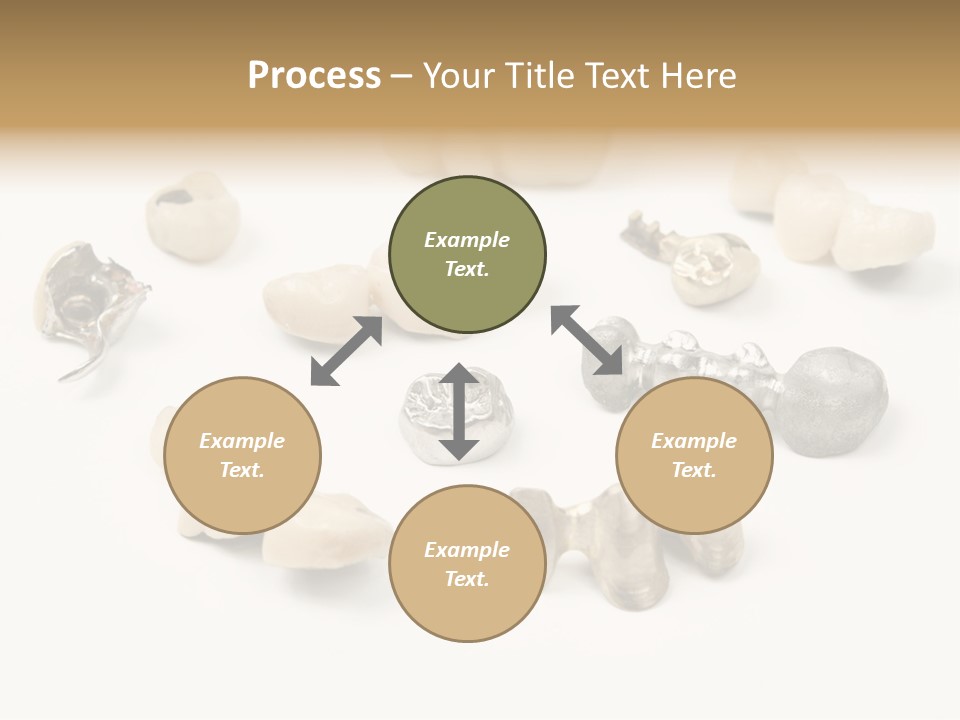 Process – Your Title Text Here

Example Text.

Example Text.

Example Text.

Example Text.